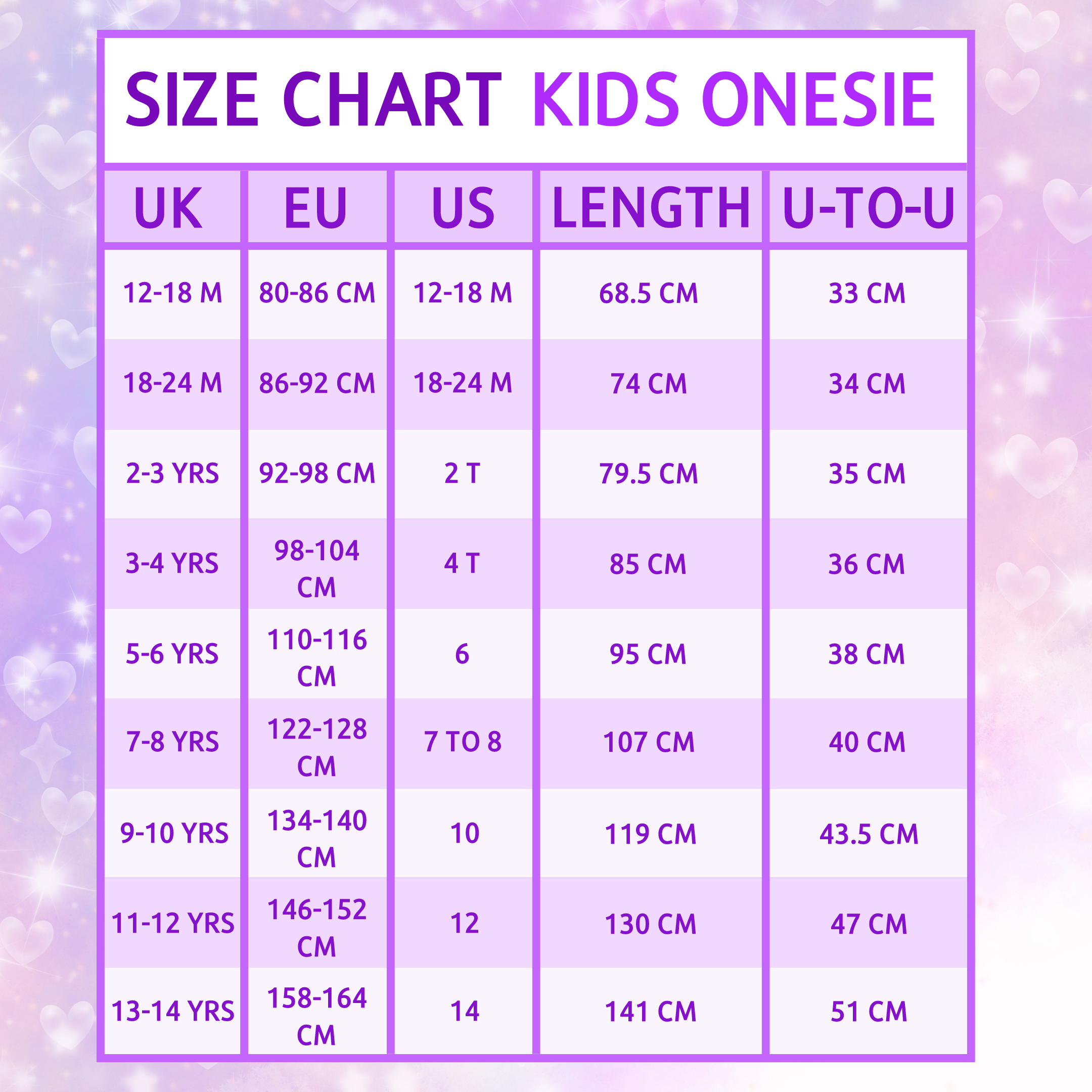 SIZE CHART KIDS ONESIE

| UK | EU | US | LENGTH | U-TO-U |
|---|---|---|---|---|
| 12-18 M | 80-86 CM | 12-18 M | 68.5 CM | 33 CM |
| 18-24 M | 86-92 CM | 18-24 M | 74 CM | 34 CM |
| 2-3 YRS | 92-98 CM | 2 T | 79.5 CM | 35 CM |
| 3-4 YRS | 98-104 CM | 4 T | 85 CM | 36 CM |
| 5-6 YRS | 110-116 CM | 6 | 95 CM | 38 CM |
| 7-8 YRS | 122-128 CM | 7 TO 8 | 107 CM | 40 CM |
| 9-10 YRS | 134-140 CM | 10 | 119 CM | 43.5 CM |
| 11-12 YRS | 146-152 CM | 12 | 130 CM | 47 CM |
| 13-14 YRS | 158-164 CM | 14 | 141 CM | 51 CM |